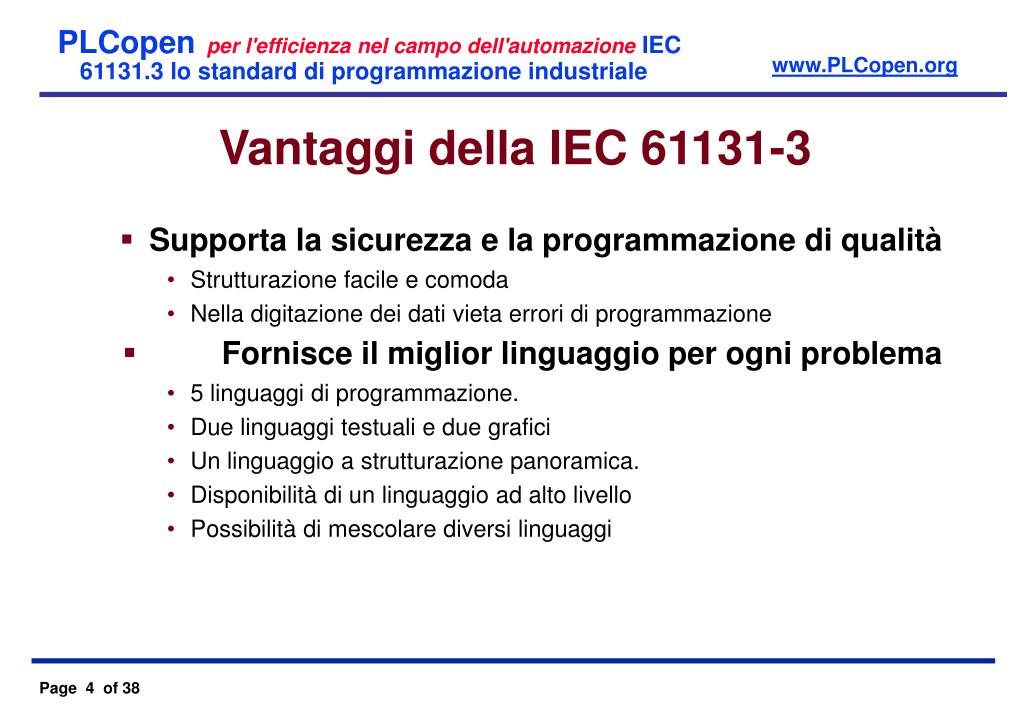 PLCopen per l'efficienza nel campo dell'automazione IEC 61131.3 lo standard di programmazione industriale

www.PLCopen.org

Vantaggi della IEC 61131-3

▪ Supporta la sicurezza e la programmazione di qualità
• Strutturazione facile e comoda
• Nella digitazione dei dati vieta errori di programmazione

▪ Fornisce il miglior linguaggio per ogni problema
• 5 linguaggi di programmazione.
• Due linguaggi testuali e due grafici
• Un linguaggio a strutturazione panoramica.
• Disponibilità di un linguaggio ad alto livello
• Possibilità di mescolare diversi linguaggi

Page 4 of 38